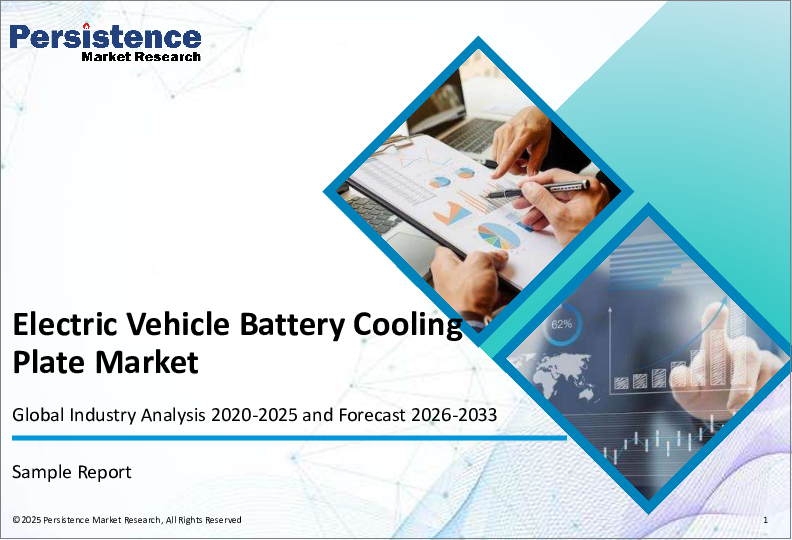 Persistence
Market Research

62%

Electric Vehicle Battery Cooling Plate Market

Global Industry Analysis 2020-2025 and Forecast 2026-2033

Sample Report

© 2025 Persistence Market Research, All Rights Reserved

1